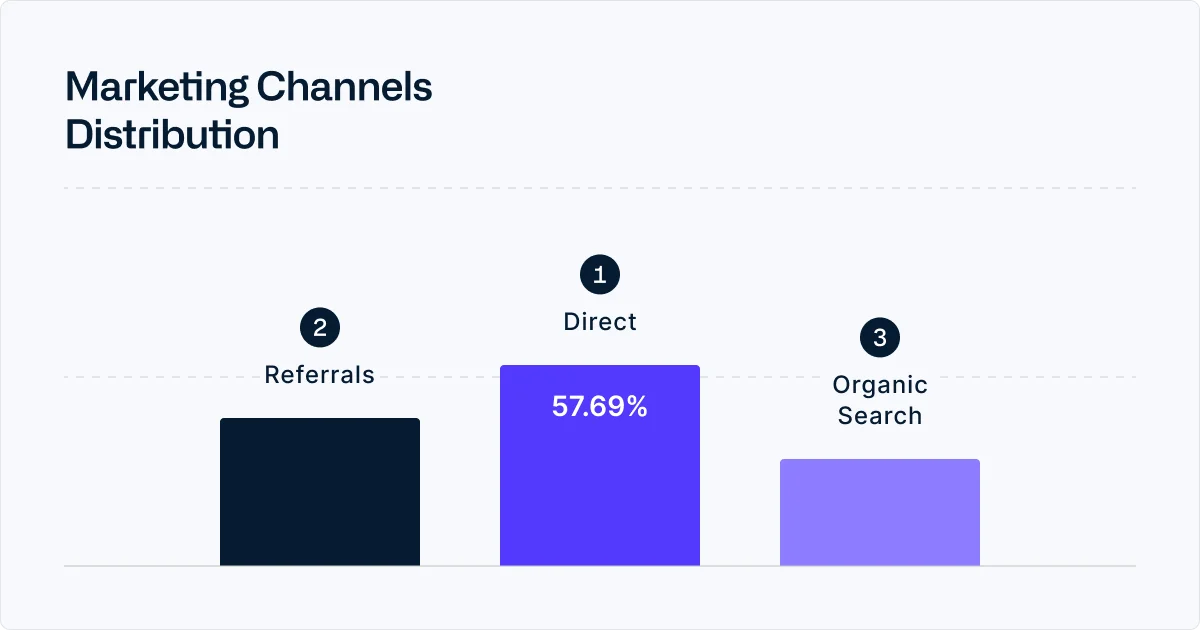 Marketing Channels Distribution

2
Referrals

1
Direct
57.69%

3
Organic Search